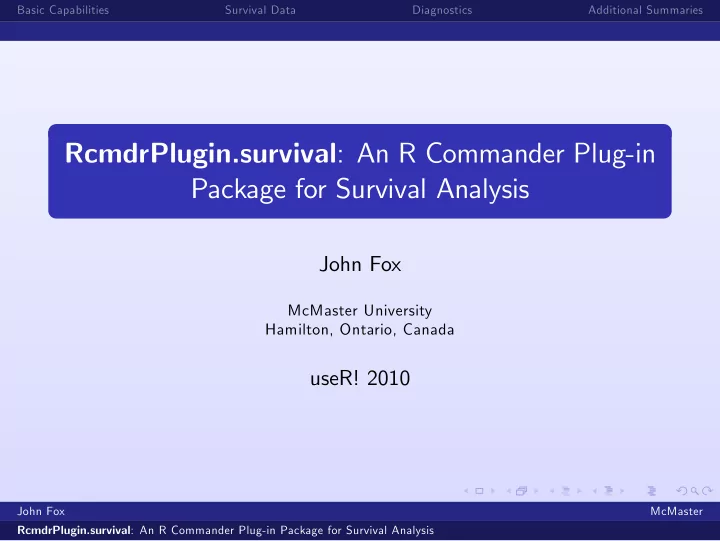 Basic Capabilities Survival Data Diagnostics Additional Summaries

RcmdrPlugin.survival: An R Commander Plug-in Package for Survival Analysis

John Fox

McMaster University
Hamilton, Ontario, Canada

useR! 2010

John Fox McMaster

RcmdrPlugin.survival: An R Commander Plug-in Package for Survival Analysis